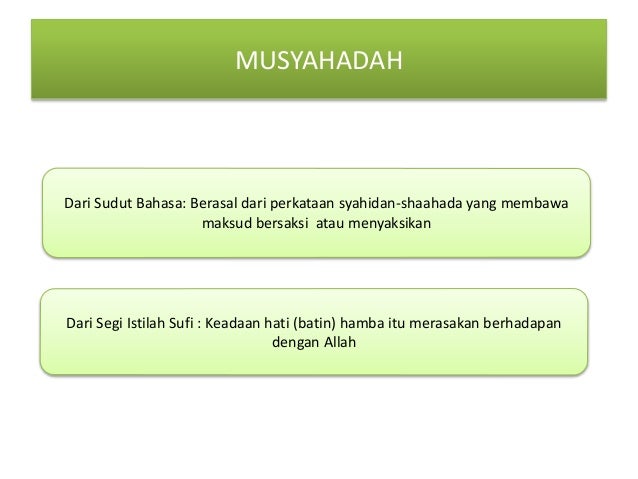 MUSYAHADAH

Dari Sudut Bahasa: Berasal dari perkataan syahidan-shaahada yang membawa maksud bersaksi atau menyaksikan

Dari Segi Istilah Sufi : Keadaan hati (batin) hamba itu merasakan berhadapan dengan Allah